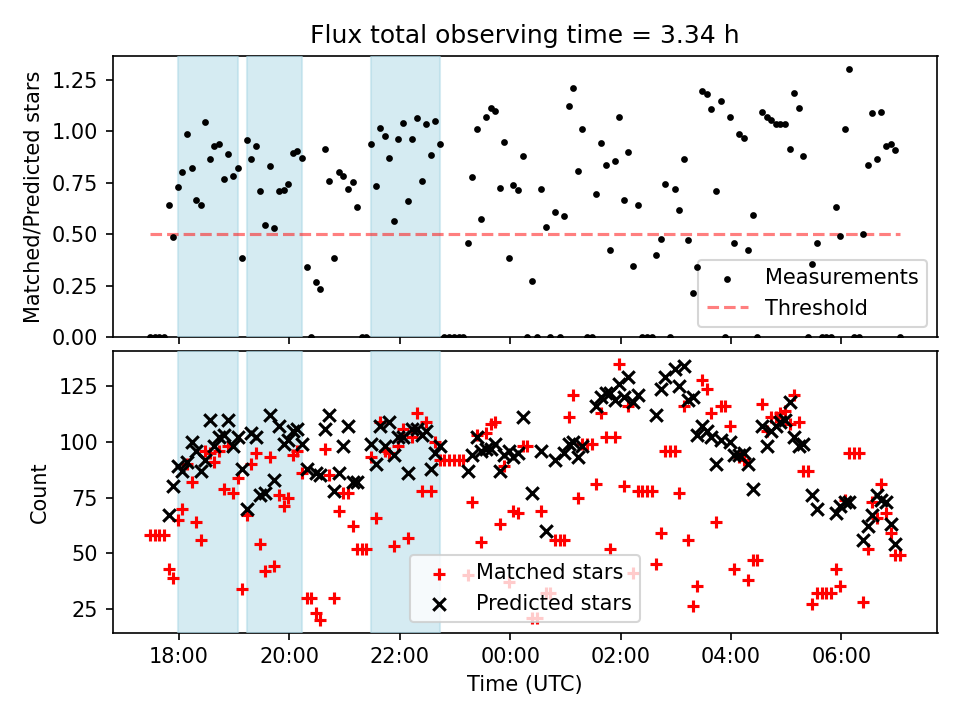 Flux total observing time = 3.34 h

Matched/Predicted stars

1.25
1.00
0.75
0.50
0.25
0.00

Measurements
Threshold

Count

125
100
75
50
25

Matched stars
Predicted stars

18:00
20:00
22:00
00:00
02:00
04:00
06:00

Time (UTC)